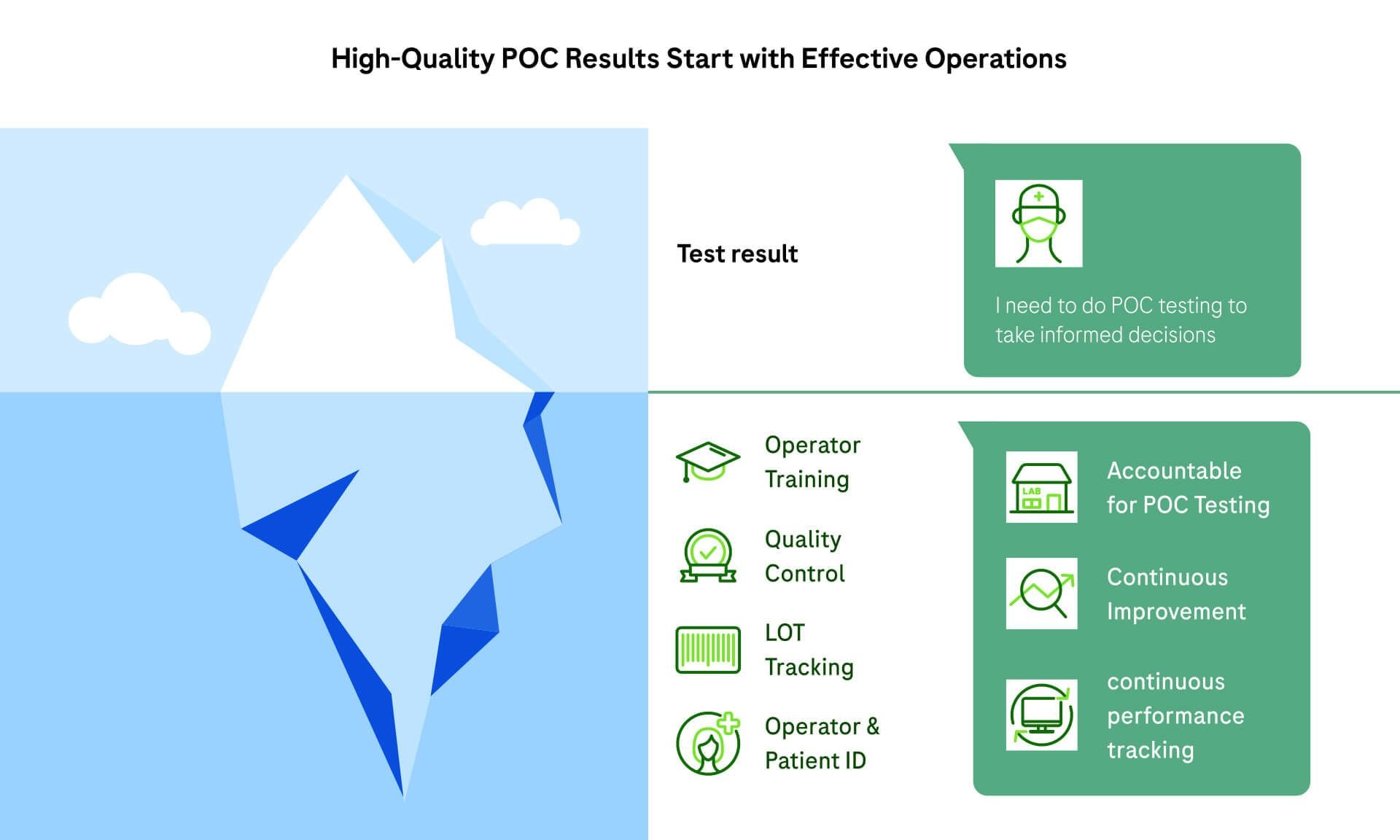 High-Quality POC Results Start with Effective Operations

Test result

I need to do POC testing to take informed decisions

Operator Training

Quality Control

LOT Tracking

Operator & Patient ID

LAB

Accountable for POC Testing

Continuous Improvement

continuous performance tracking